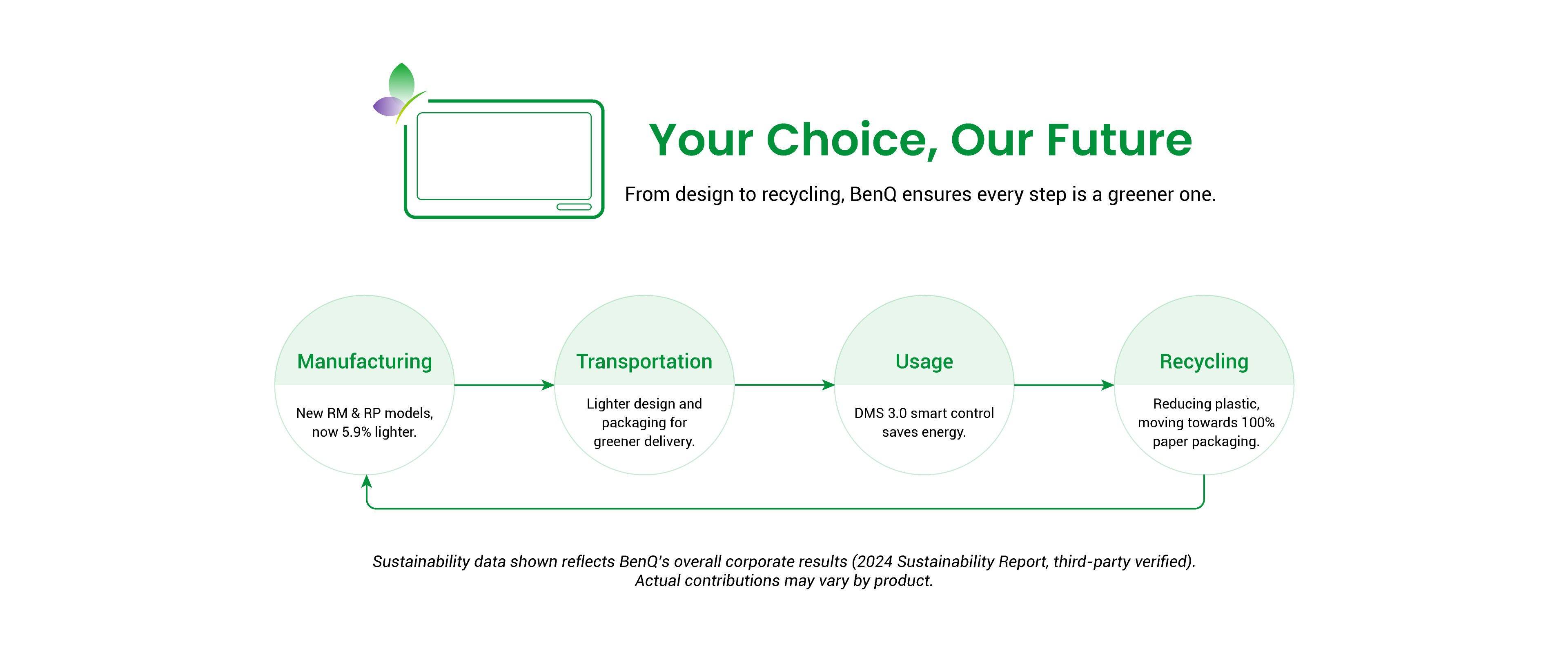 Your Choice, Our Future

From design to recycling, BenQ ensures every step is a greener one.

Manufacturing

New RM & RP models, now 5.9% lighter.

Transportation

Lighter design and packaging for greener delivery.

Usage

DMS 3.0 smart control saves energy.

Recycling

Reducing plastic, moving towards 100% paper packaging.

Sustainability data shown reflects BenQ's overall corporate results (2024 Sustainability Report, third-party verified). Actual contributions may vary by product.